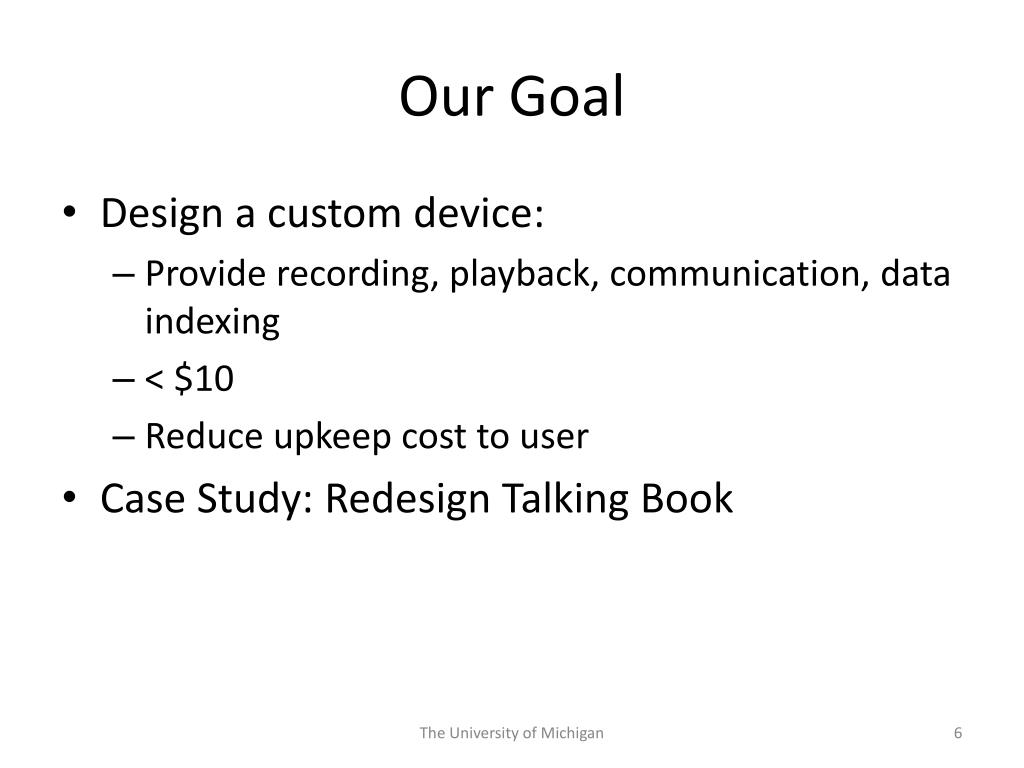 Our Goal

• Design a custom device:
– Provide recording, playback, communication, data indexing
– < \$10
– Reduce upkeep cost to user
• Case Study: Redesign Talking Book

The University of Michigan

6